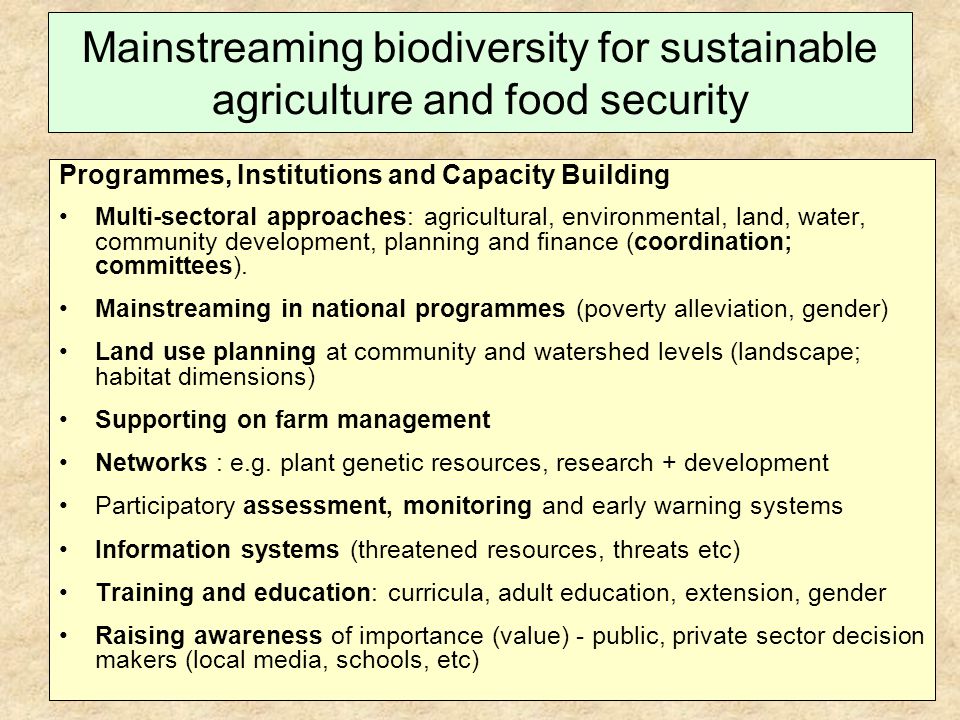 Mainstreaming biodiversity for sustainable agriculture and food security

Programmes, Institutions and Capacity Building

• Multi-sectoral approaches: agricultural, environmental, land, water, community development, planning and finance (coordination; committees).

• Mainstreaming in national programmes (poverty alleviation, gender)

• Land use planning at community and watershed levels (landscape; habitat dimensions)

• Supporting on farm management

• Networks : e.g. plant genetic resources, research + development

• Participatory assessment, monitoring and early warning systems

• Information systems (threatened resources, threats etc)

• Training and education: curricula, adult education, extension, gender

• Raising awareness of importance (value) - public, private sector decision makers (local media, schools, etc)